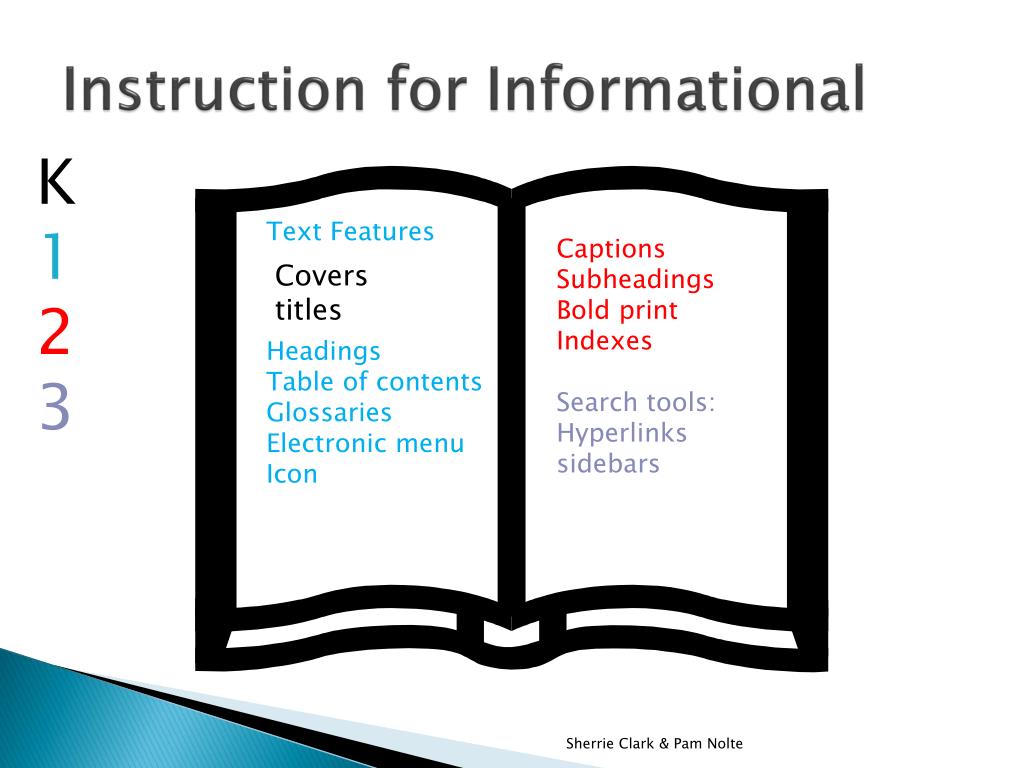 Instruction for Informational

K
1
2
3

Text Features

Covers
titles

Headings
Table of contents
Glossaries
Electronic menu
Icon

Captions
Subheadings
Bold print
Indexes

Search tools:
Hyperlinks
sidebars

Sherrie Clark & Pam Nolte